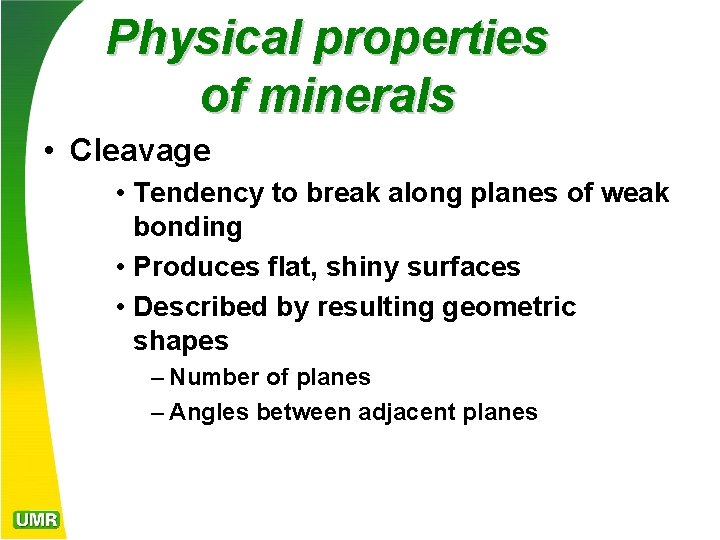 Physical properties of minerals

• Cleavage

• Tendency to break along planes of weak bonding

• Produces flat, shiny surfaces

• Described by resulting geometric shapes

– Number of planes

– Angles between adjacent planes

UMR